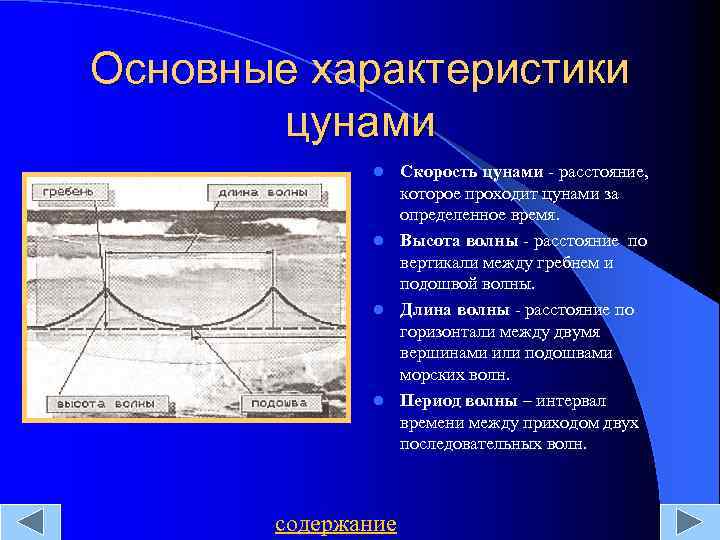 Основные характеристики цунами

гребень

длина волны

высота волны

подошва

- **Скорость цунами** - расстояние, которое проходит цунами за определенное время.
- **Высота волны** - расстояние по вертикали между гребнем и подошвой волны.
- **Длина волны** - расстояние по горизонтали между двумя вершинами или подошвами морских волн.
- **Период волны** – интервал времени между приходом двух последовательных волн.

содержание